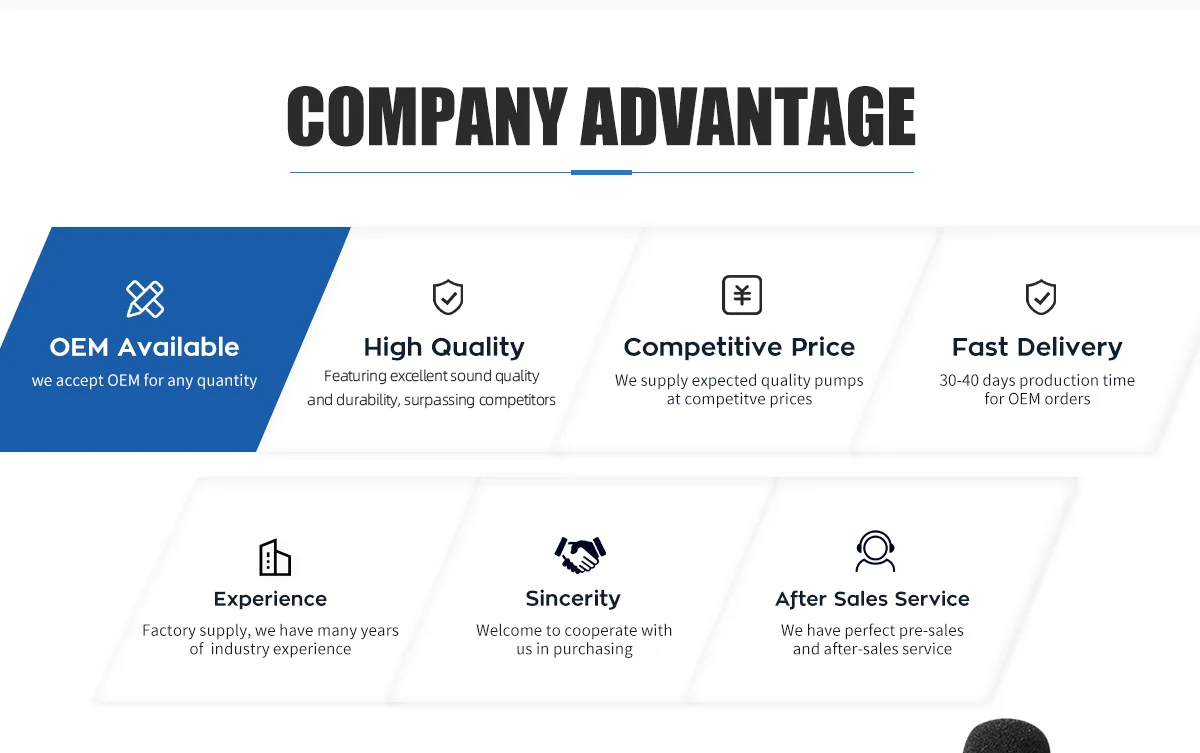 COMPANY ADVANTAGE

OEM Available
we accept OEM for any quantity

High Quality
Featuring excellent sound quality and durability, surpassing competitors

Competitive Price
We supply expected quality pumps at competitve prices

Fast Delivery
30-40 days production time for OEM orders

Experience
Factory supply, we have many years of industry experience

Sincerity
Welcome to cooperate with us in purchasing

After Sales Service
We have perfect pre-sales and after-sales service